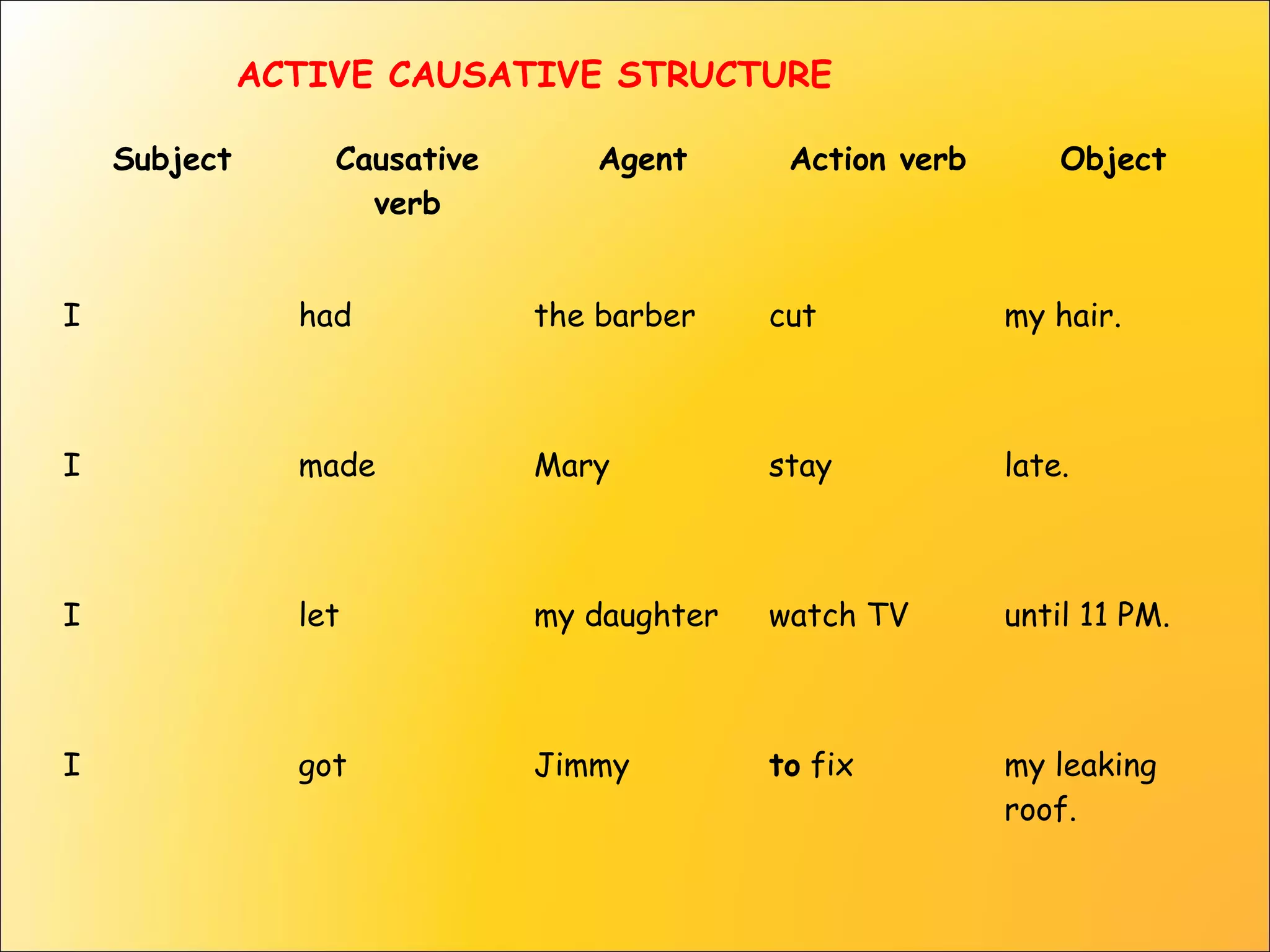 ACTIVE CAUSATIVE STRUCTURE

| Subject | Causative verb | Agent | Action verb | Object |
|---|---|---|---|---|
| I | had | the barber | cut | my hair. |
| I | made | Mary | stay | late. |
| I | let | my daughter | watch TV | until 11 PM. |
| I | got | Jimmy | to fix | my leaking roof. |